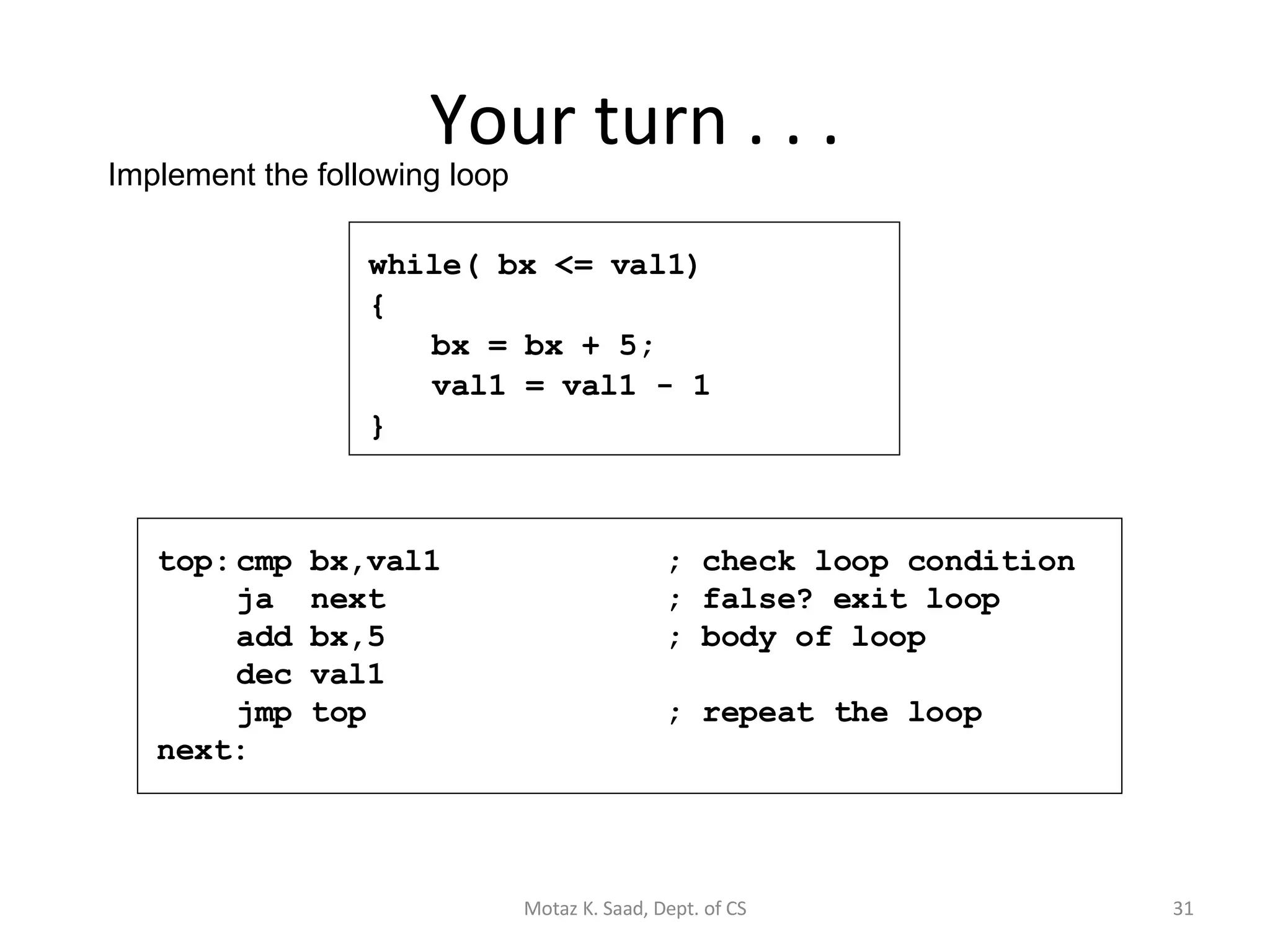 Your turn . . .

Implement the following loop

while( bx <= val1)
{
    bx = bx + 5;
    val1 = val1 - 1
}

top: cmp bx,val1          ; check loop condition
     ja  next             ; false? exit loop
     add bx,5             ; body of loop
     dec val1
     jmp top              ; repeat the loop
next:

Motaz K. Saad, Dept. of CS

31